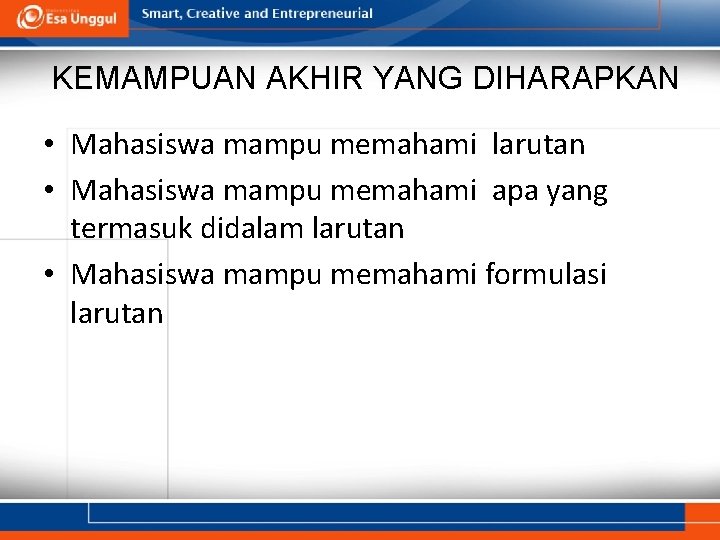 Esa Unggul

Smart, Creative and Entrepreneurial

KEMAMPUAN AKHIR YANG DIHARAPKAN

• Mahasiswa mampu memahami larutan
• Mahasiswa mampu memahami apa yang termasuk didalam larutan
• Mahasiswa mampu memahami formulasi larutan